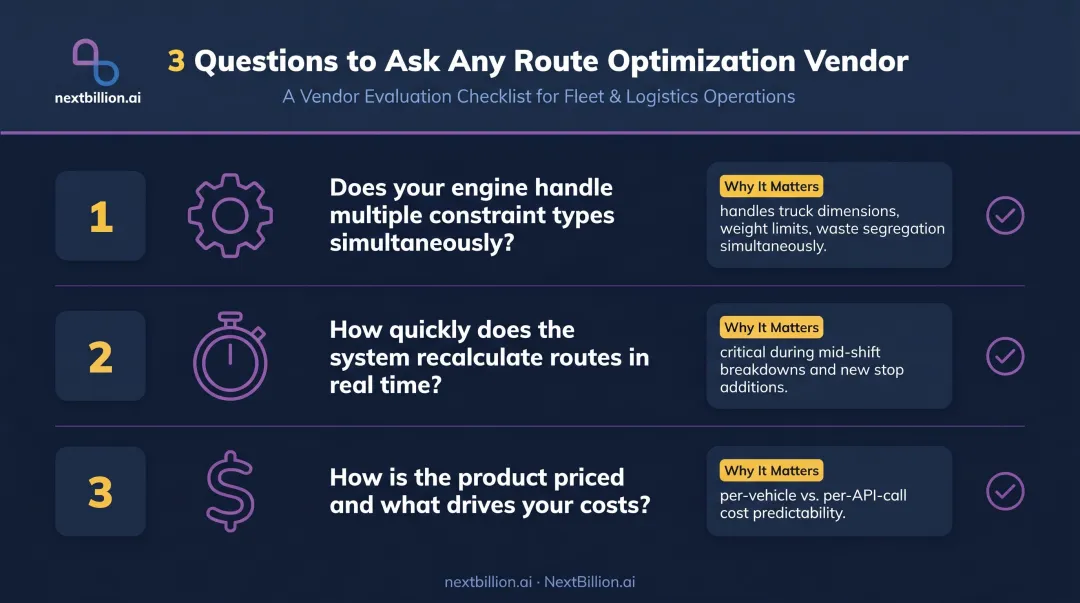 nextbillion.ai

3 Questions to Ask Any Route Optimization Vendor

A Vendor Evaluation Checklist for Fleet & Logistics Operations

1

Does your engine handle multiple constraint types simultaneously?

Why It Matters

handles truck dimensions, weight limits, waste segregation simultaneously.

2

How quickly does the system recalculate routes in real time?

Why It Matters

critical during mid-shift breakdowns and new stop additions.

3

How is the product priced and what drives your costs?

Why It Matters

per-vehicle vs. per-API-call cost predictability.

nextbillion.ai · NextBillion.ai